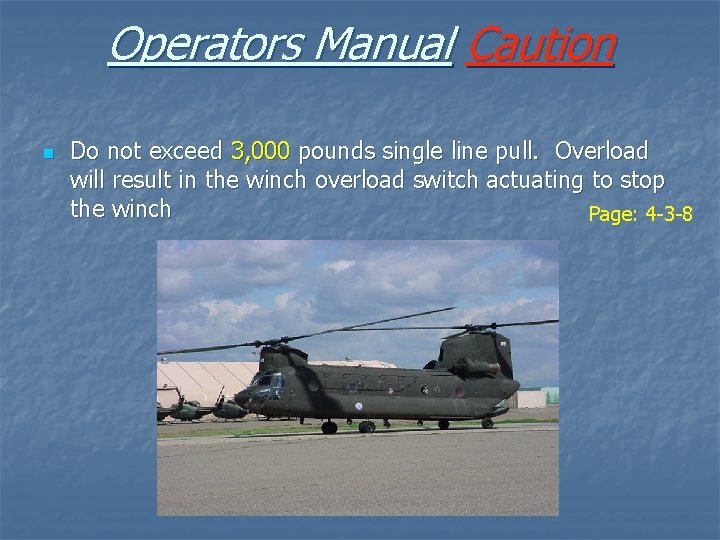 Operators Manual Caution

Do not exceed 3,000 pounds single line pull. Overload will result in the winch overload switch actuating to stop the winch

Page: 4-3-8